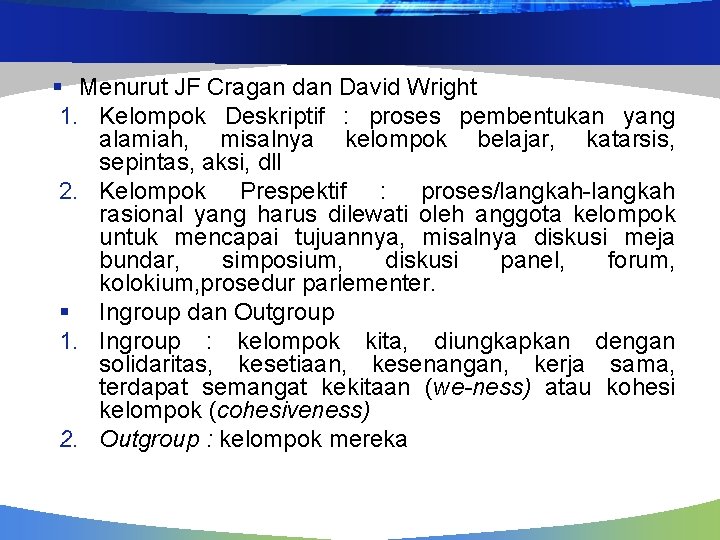 ▪ Menurut JF Cragan dan David Wright
1. Kelompok Deskriptif : proses pembentukan yang alamiah, misalnya kelompok belajar, katarsis, sepintas, aksi, dll
2. Kelompok Prespektif : proses/langkah-langkah rasional yang harus dilewati oleh anggota kelompok untuk mencapai tujuannya, misalnya diskusi meja bundar, simposium, diskusi panel, forum, kolokium,prosedur parlementer.
▪ Ingroup dan Outgroup
1. Ingroup : kelompok kita, diungkapkan dengan solidaritas, kesetiaan, kesenangan, kerja sama, terdapat semangat kekitaan (we-ness) atau kohesi kelompok (cohesiveness)
2. Outgroup : kelompok mereka